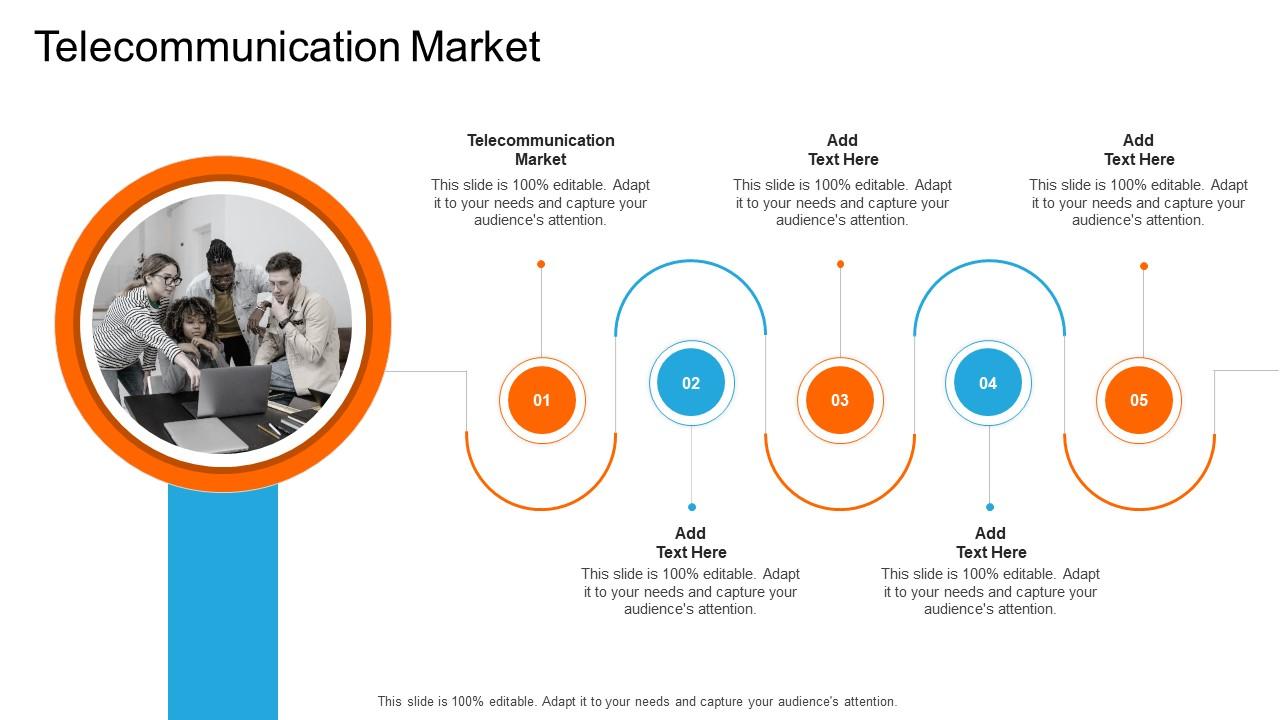 Telecommunication Market

Telecommunication Market
This slide is 100% editable. Adapt it to your needs and capture your audience's attention.

Add Text Here
This slide is 100% editable. Adapt it to your needs and capture your audience's attention.

Add Text Here
This slide is 100% editable. Adapt it to your needs and capture your audience's attention.

01

02

03

04

05

Add Text Here
This slide is 100% editable. Adapt it to your needs and capture your audience's attention.

Add Text Here
This slide is 100% editable. Adapt it to your needs and capture your audience's attention.

This slide is 100% editable. Adapt it to your needs and capture your audience's attention.